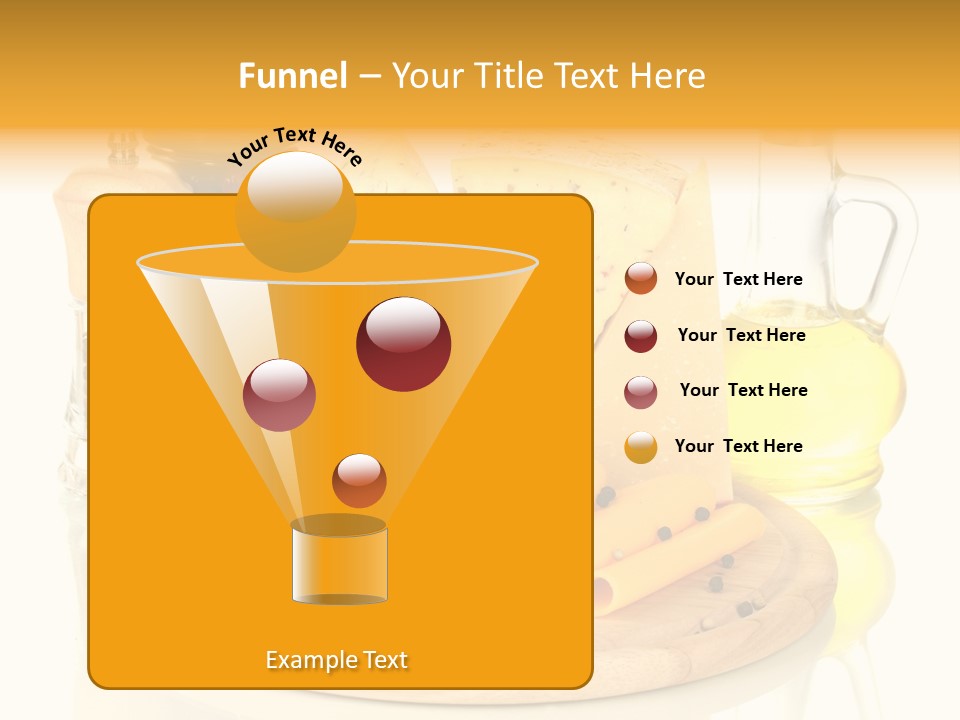 Funnel – Your Title Text Here

Your Text Here

Your Text Here

Your Text Here

Your Text Here

Your Text Here

Example Text